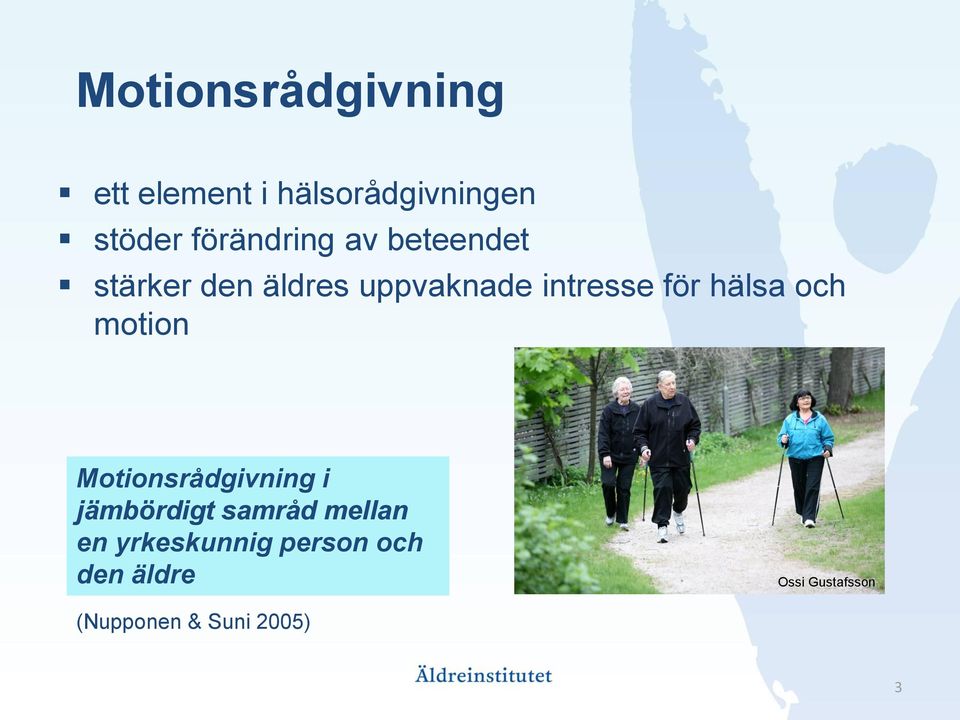 Motionsrådgivning

▪ ett element i hälsorådgivningen
▪ stöder förändring av beteendet
▪ stärker den äldres uppvaknade intresse för hälsa och motion

Motionsrådgivning i jämbördigt samråd mellan en yrkeskunnig person och den äldre

(Nupponen & Suni 2005)

Ossi Gustafsson

Äldreinstitutet

3